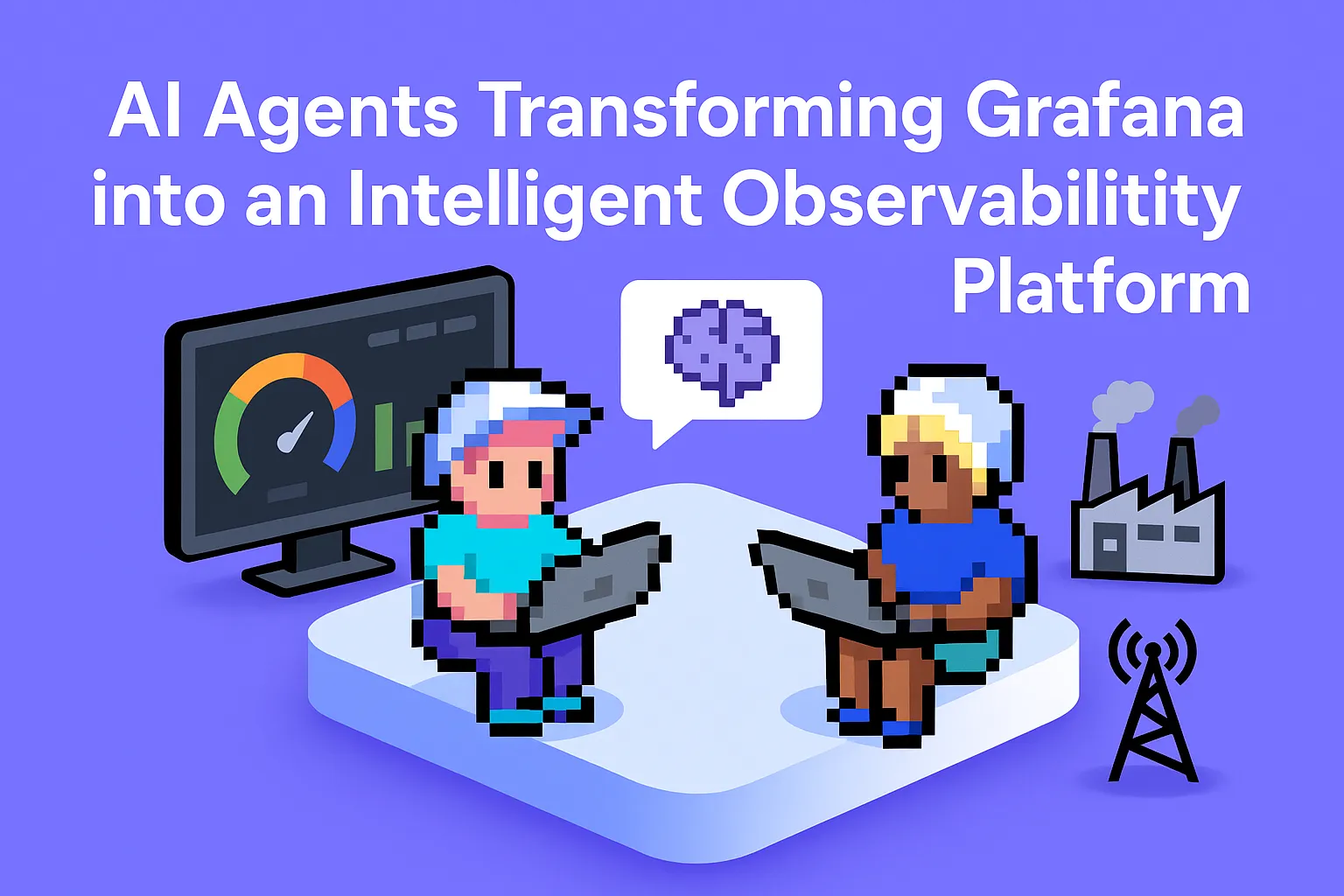 AI Agents Transforming Grafana into an Intelligent Observabilitity Platform